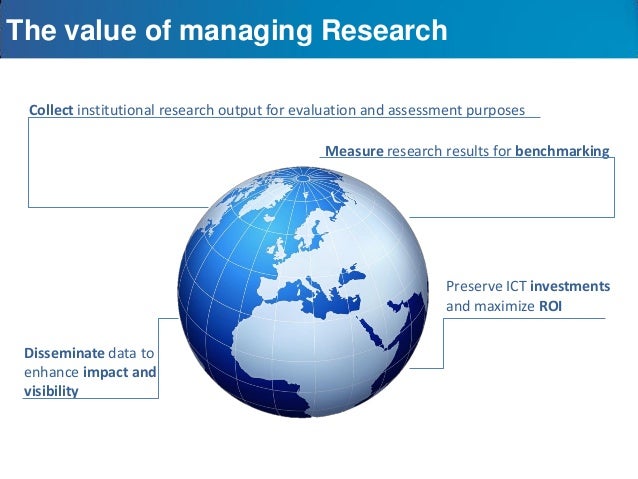 The value of managing Research

Collect institutional research output for evaluation and assessment purposes

Measure research results for benchmarking

Preserve ICT investments and maximize ROI

Disseminate data to enhance impact and visibility